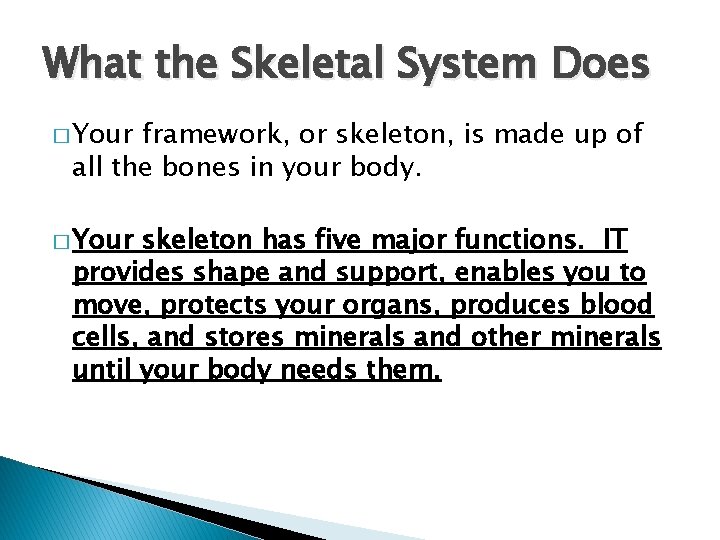 What the Skeletal System Does

□ Your framework, or skeleton, is made up of all the bones in your body.

□ Your skeleton has five major functions. IT provides shape and support, enables you to move, protects your organs, produces blood cells, and stores minerals and other minerals until your body needs them.